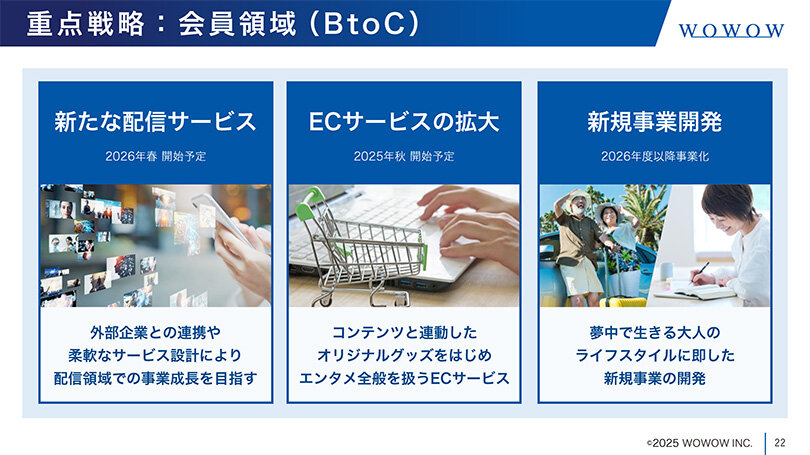 重点戦略：会員領域（BtoC）

WOWOW

新たな配信サービス

2026年春 開始予定

外部企業との連携や柔軟なサービス設計により配信領域での事業成長を目指す

ECサービスの拡大

2025年秋 開始予定

コンテンツと連動したオリジナルグッズをはじめエンタメ全般を扱うECサービス

新規事業開発

2026年度以降事業化

夢中で生きる大人のライフスタイルに即した新規事業の開発

©2025 WOWOW INC. 22